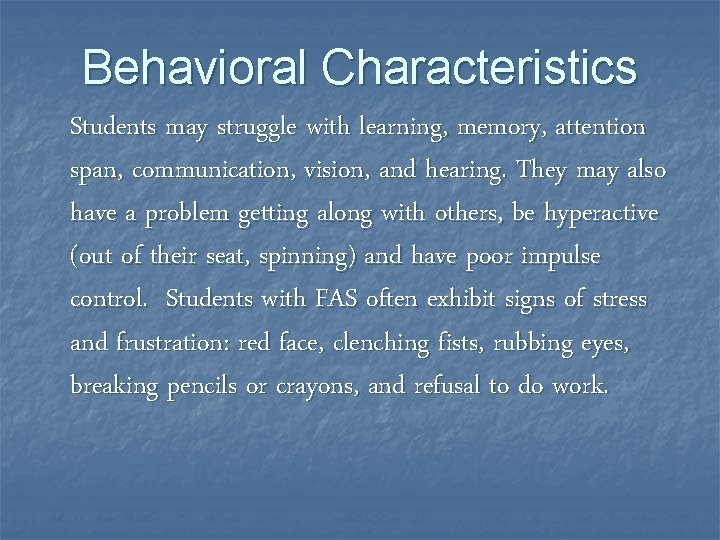 Behavioral Characteristics

Students may struggle with learning, memory, attention span, communication, vision, and hearing. They may also have a problem getting along with others, be hyperactive (out of their seat, spinning) and have poor impulse control. Students with FAS often exhibit signs of stress and frustration: red face, clenching fists, rubbing eyes, breaking pencils or crayons, and refusal to do work.